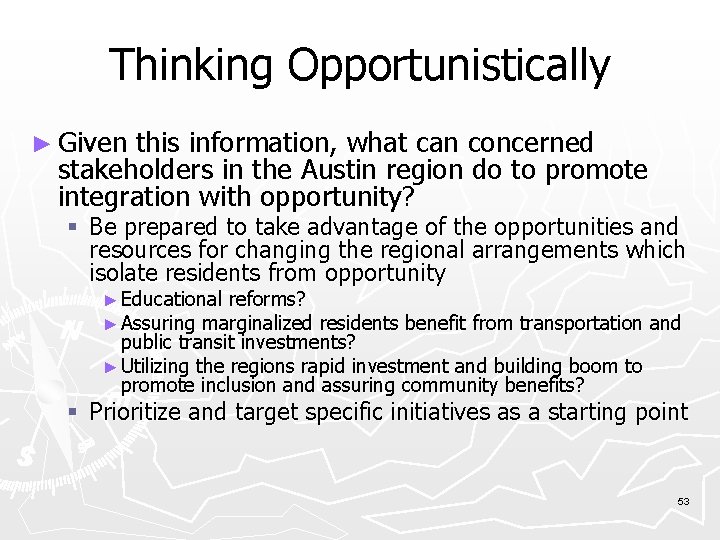 Thinking Opportunistically

► Given this information, what can concerned stakeholders in the Austin region do to promote integration with opportunity?

▪ Be prepared to take advantage of the opportunities and resources for changing the regional arrangements which isolate residents from opportunity

► Educational reforms?

► Assuring marginalized residents benefit from transportation and public transit investments?

► Utilizing the regions rapid investment and building boom to promote inclusion and assuring community benefits?

▪ Prioritize and target specific initiatives as a starting point

53